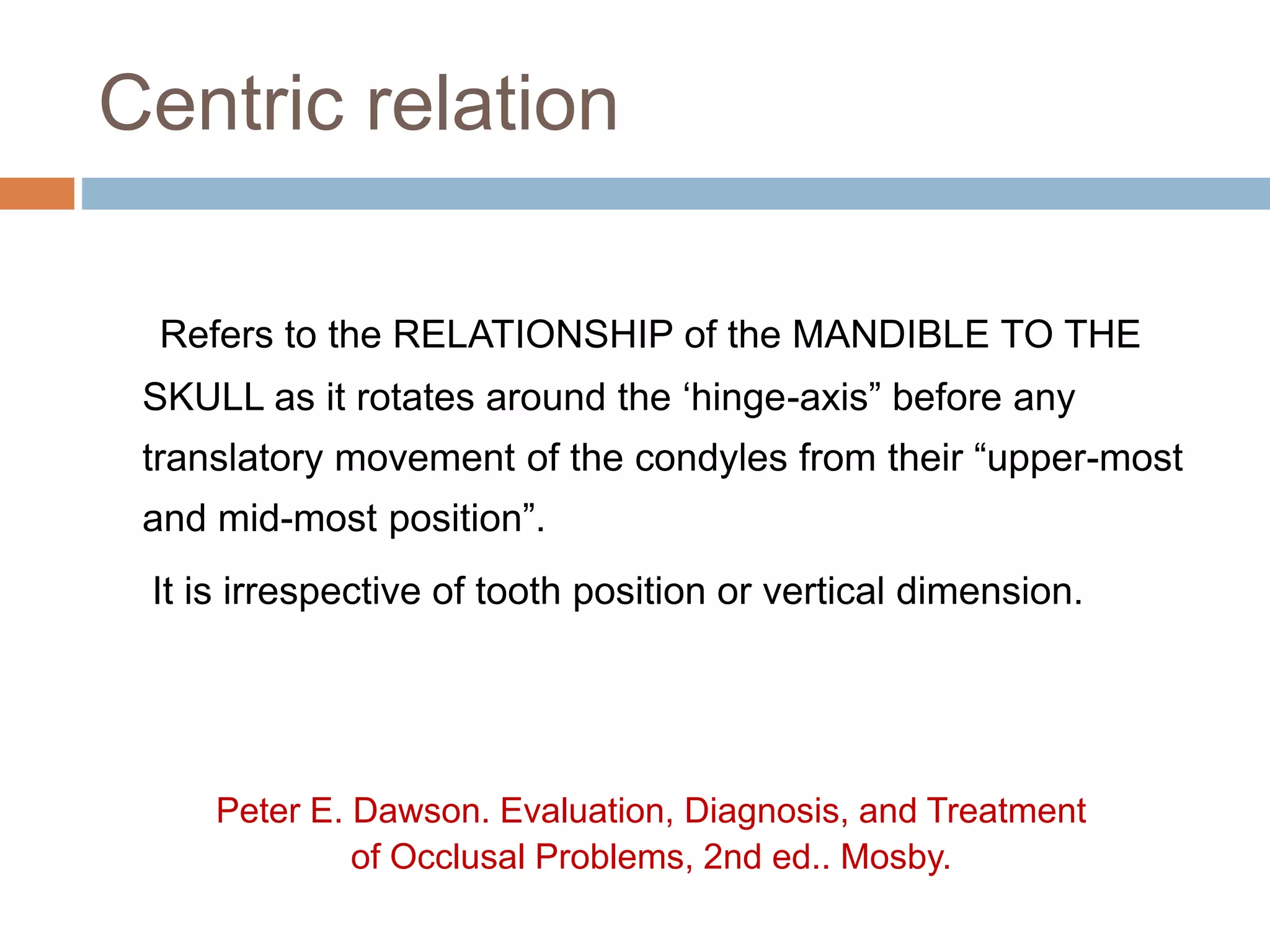 Centric relation

Refers to the RELATIONSHIP of the MANDIBLE TO THE SKULL as it rotates around the ‘hinge-axis” before any translatory movement of the condyles from their “upper-most and mid-most position”.

It is irrespective of tooth position or vertical dimension.

Peter E. Dawson. Evaluation, Diagnosis, and Treatment of Occlusal Problems, 2nd ed.. Mosby.